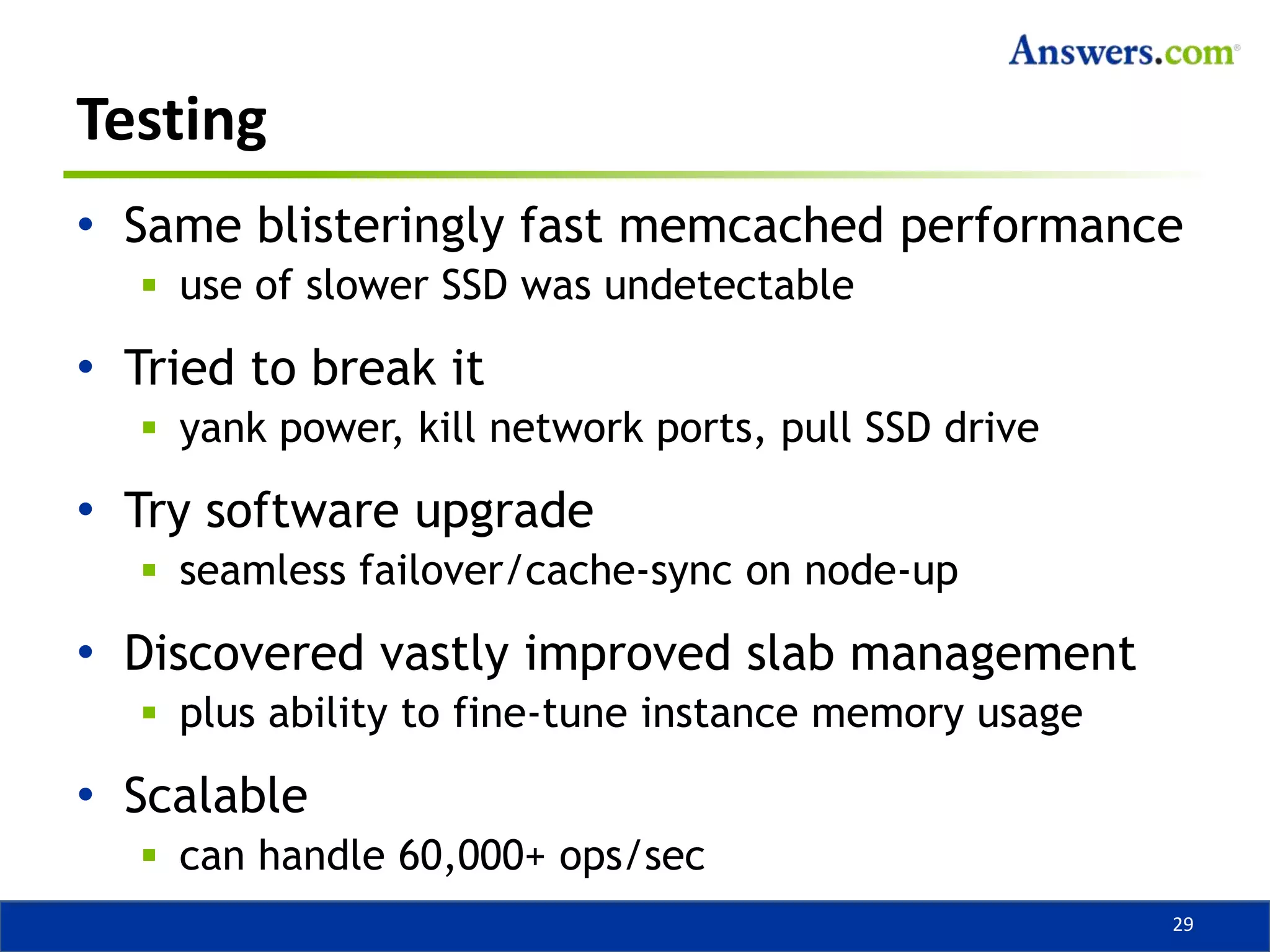 Answers.com®

Testing

• Same blisteringly fast memcached performance
 ▪ use of slower SSD was undetectable

• Tried to break it
 ▪ yank power, kill network ports, pull SSD drive

• Try software upgrade
 ▪ seamless failover/cache-sync on node-up

• Discovered vastly improved slab management
 ▪ plus ability to fine-tune instance memory usage

• Scalable
 ▪ can handle 60,000+ ops/sec

29